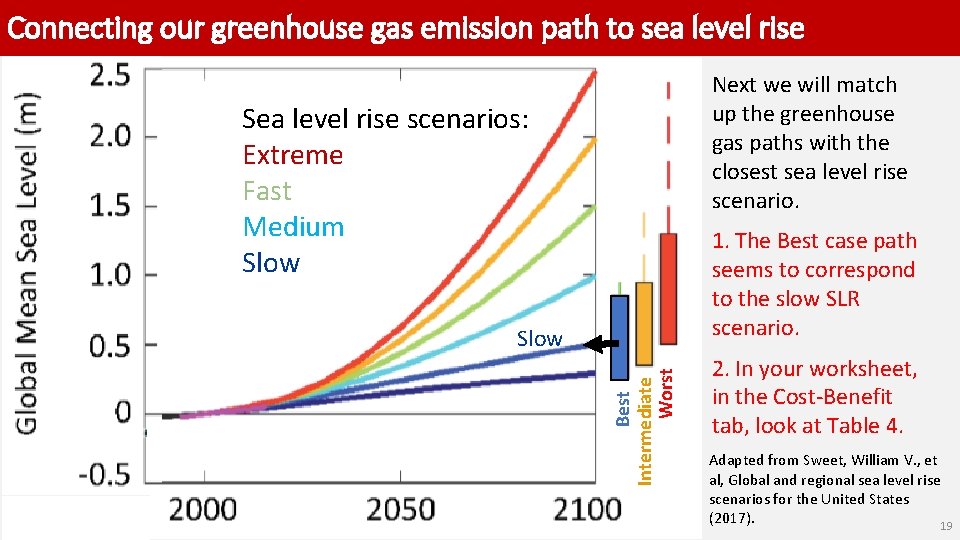 Connecting our greenhouse gas emission path to sea level rise

Global Mean Sea Level (m)

2.5
2.0
1.5
1.0
0.5
0
-0.5

2000 2050 2100

Sea level rise scenarios:
Extreme
Fast
Medium
Slow

Slow

Best
Intermediate
Worst

Next we will match up the greenhouse gas paths with the closest sea level rise scenario.

1. The Best case path seems to correspond to the slow SLR scenario.

2. In your worksheet, in the Cost-Benefit tab, look at Table 4.

Adapted from Sweet, William V., et al, Global and regional sea level rise scenarios for the United States (2017).

19